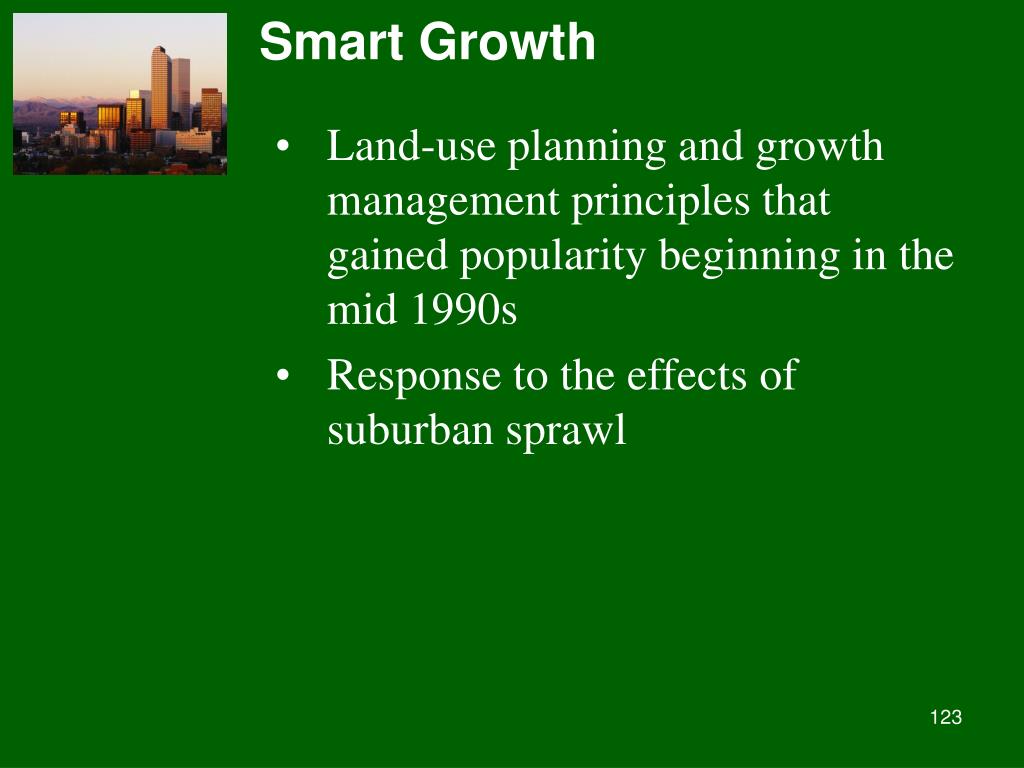 Smart Growth

• Land-use planning and growth management principles that gained popularity beginning in the mid 1990s

• Response to the effects of suburban sprawl

123